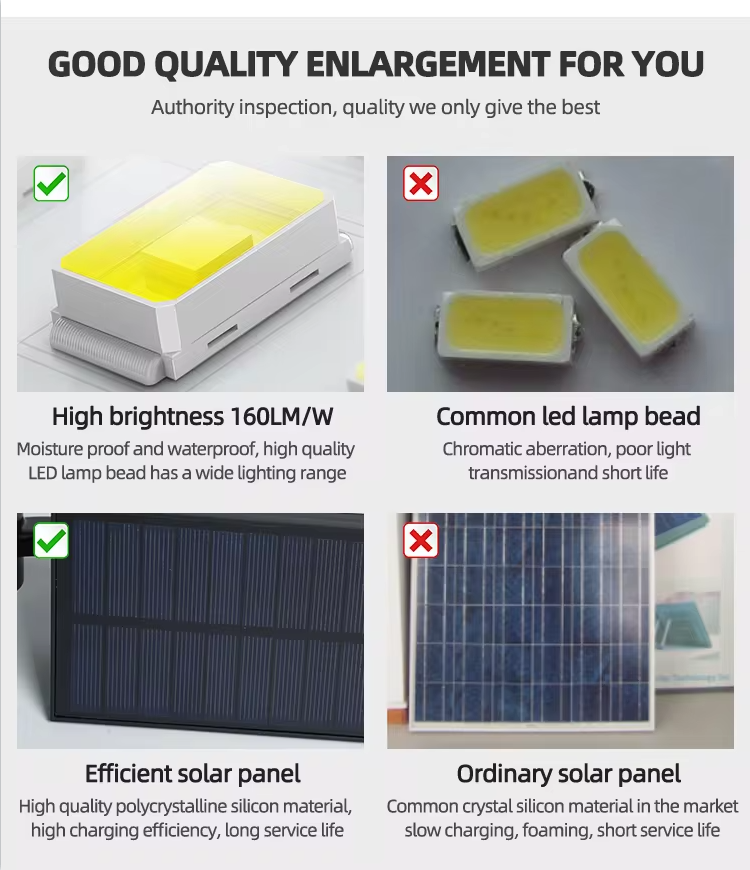 GOOD QUALITY ENLARGEMENT FOR YOU

Authority inspection, quality we only give the best

High brightness 160LM/W

Moisture proof and waterproof, high quality LED lamp bead has a wide lighting range

Common led lamp bead

Chromatic aberration, poor light transmissionand short life

Efficient solar panel

High quality polycrystalline silicon material, high charging efficiency, long service life

Ordinary solar panel

Common crystal silicon material in the market slow charging, foaming, short service life